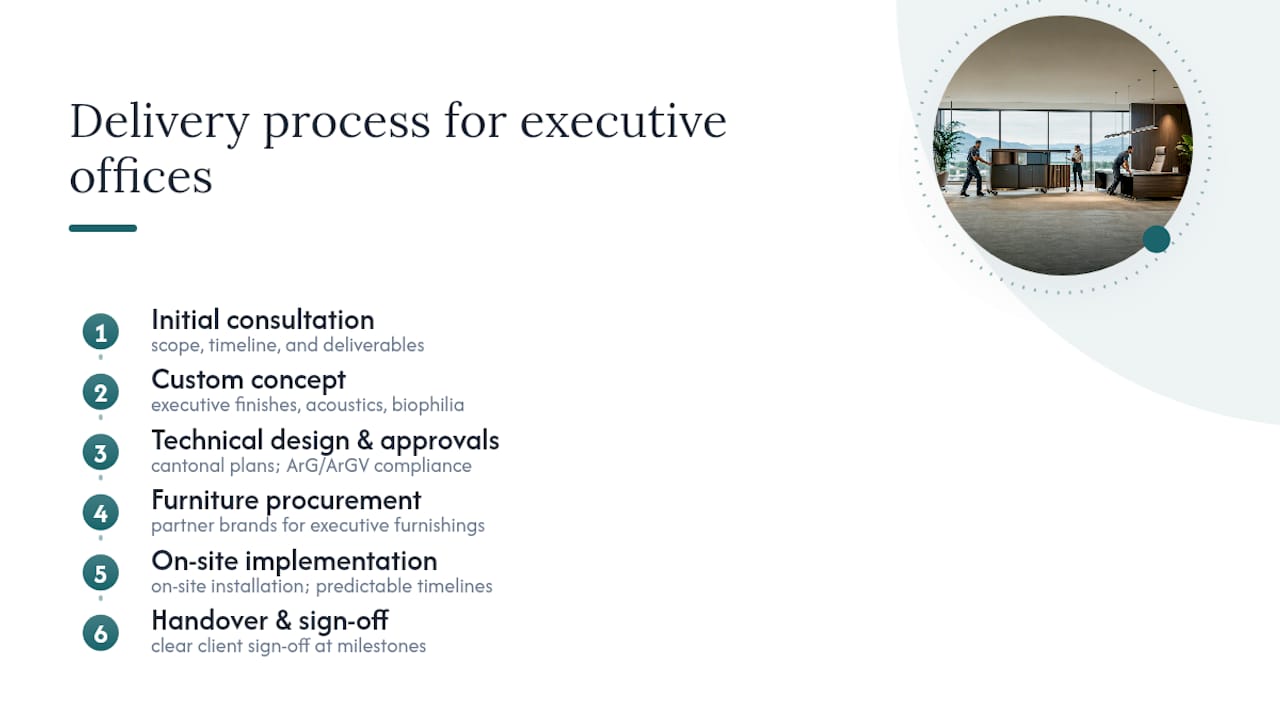 Delivery process for executive offices

1
Initial consultation
scope, timeline, and deliverables

2
Custom concept
executive finishes, acoustics, biophilia

3
Technical design & approvals
cantonal plans; ArG/ArGV compliance

4
Furniture procurement
partner brands for executive furnishings

5
On-site implementation
on-site installation; predictable timelines

6
Handover & sign-off
clear client sign-off at milestones